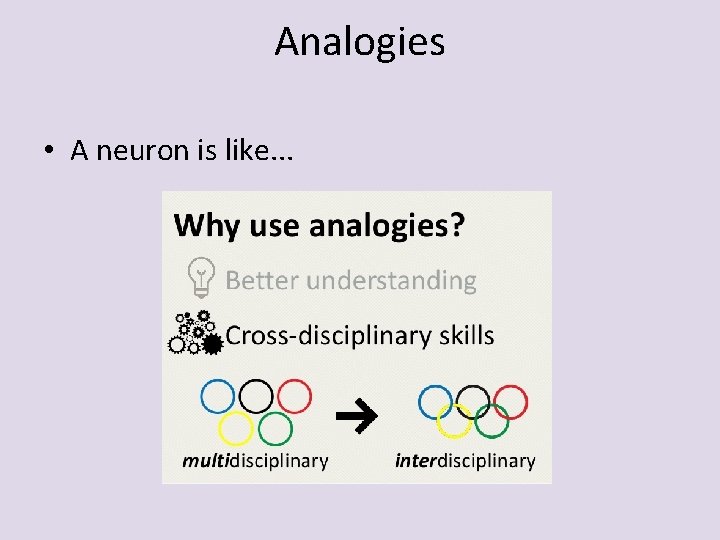 Analogies

• A neuron is like...

Why use analogies?

Better understanding

Cross-disciplinary skills

multidisciplinary

interdisciplinary